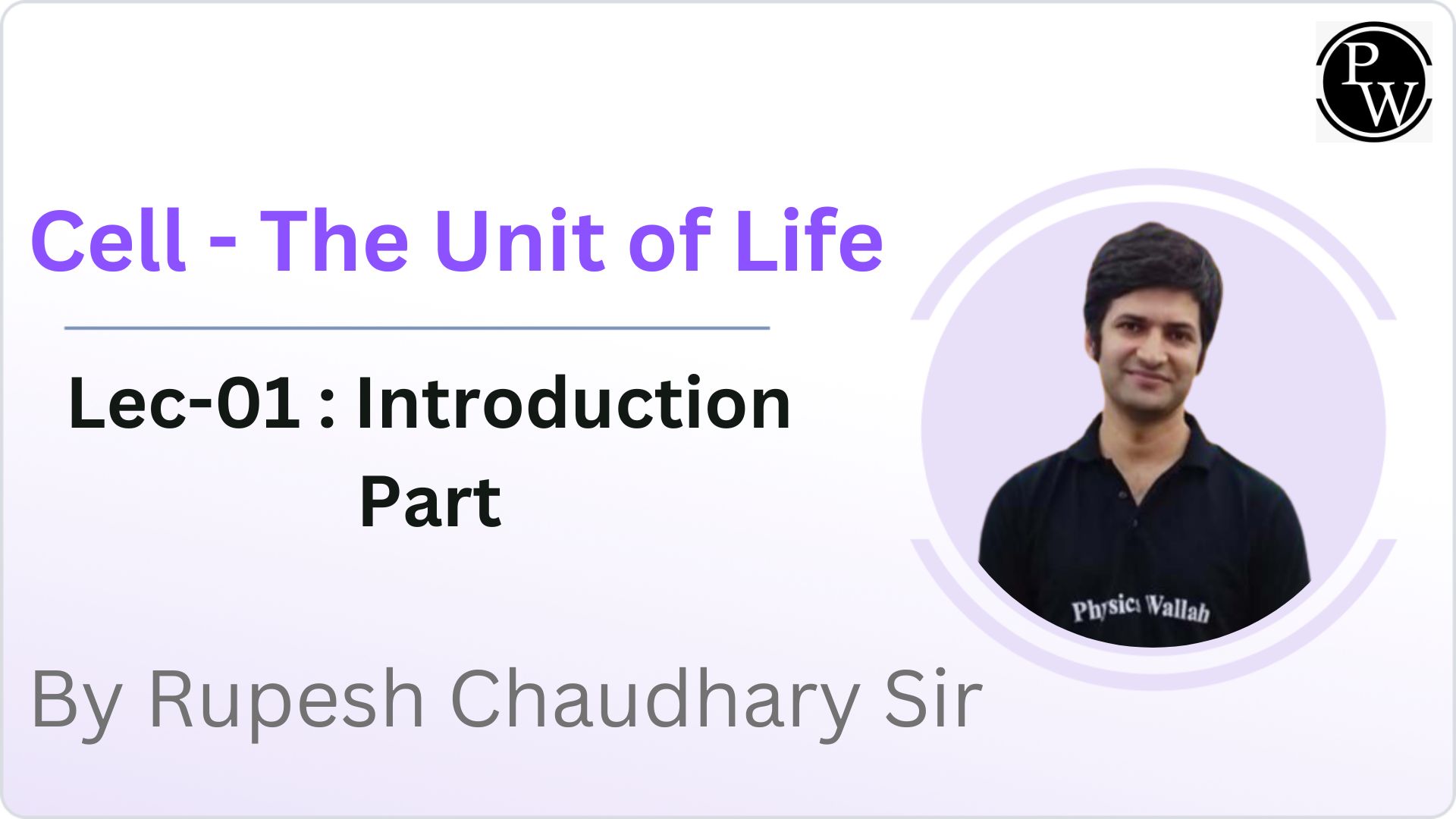 PW

Cell - The Unit of Life

Lec-01 : Introduction Part

Physics Wallah

By Rupesh Chaudhary Sir